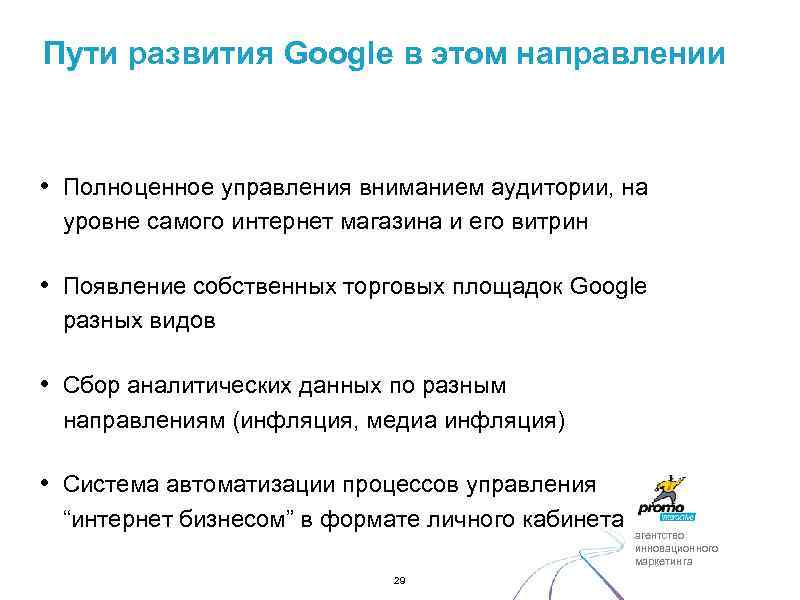 Пути развития Google в этом направлении

• Полноценное управления вниманием аудитории, на уровне самого интернет магазина и его витрин

• Появление собственных торговых площадок Google разных видов

• Сбор аналитических данных по разным направлениям (инфляция, медиа инфляция)

• Система автоматизации процессов управления “интернет бизнесом” в формате личного кабинета

promo interactive
агентство инновационного маркетинга

29